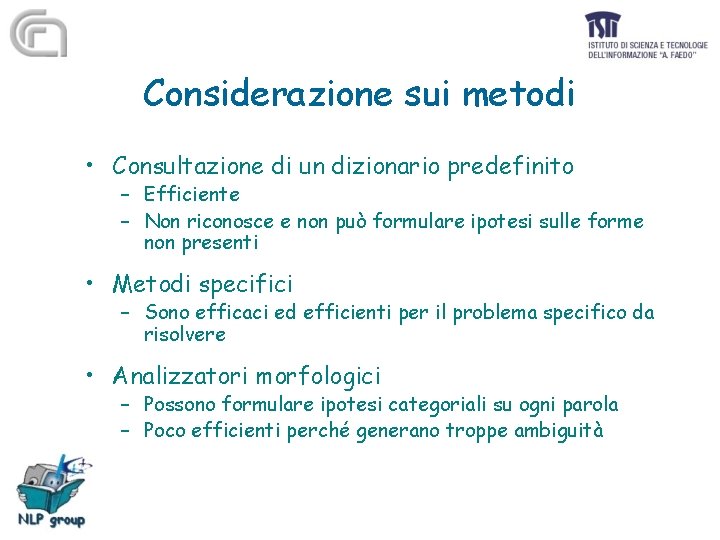 ISTI
ISTITUTO DI SCIENZA E TECNOLOGIE DELL'INFORMAZIONE "A. FAEDO"

Considerazione sui metodi

• Consultazione di un dizionario predefinito
– Efficiente
– Non riconosce e non può formulare ipotesi sulle forme non presenti

• Metodi specifici
– Sono efficaci ed efficienti per il problema specifico da risolvere

• Analizzatori morfologici
– Possono formulare ipotesi categoriali su ogni parola
– Poco efficienti perché generano troppe ambiguità

NLP group